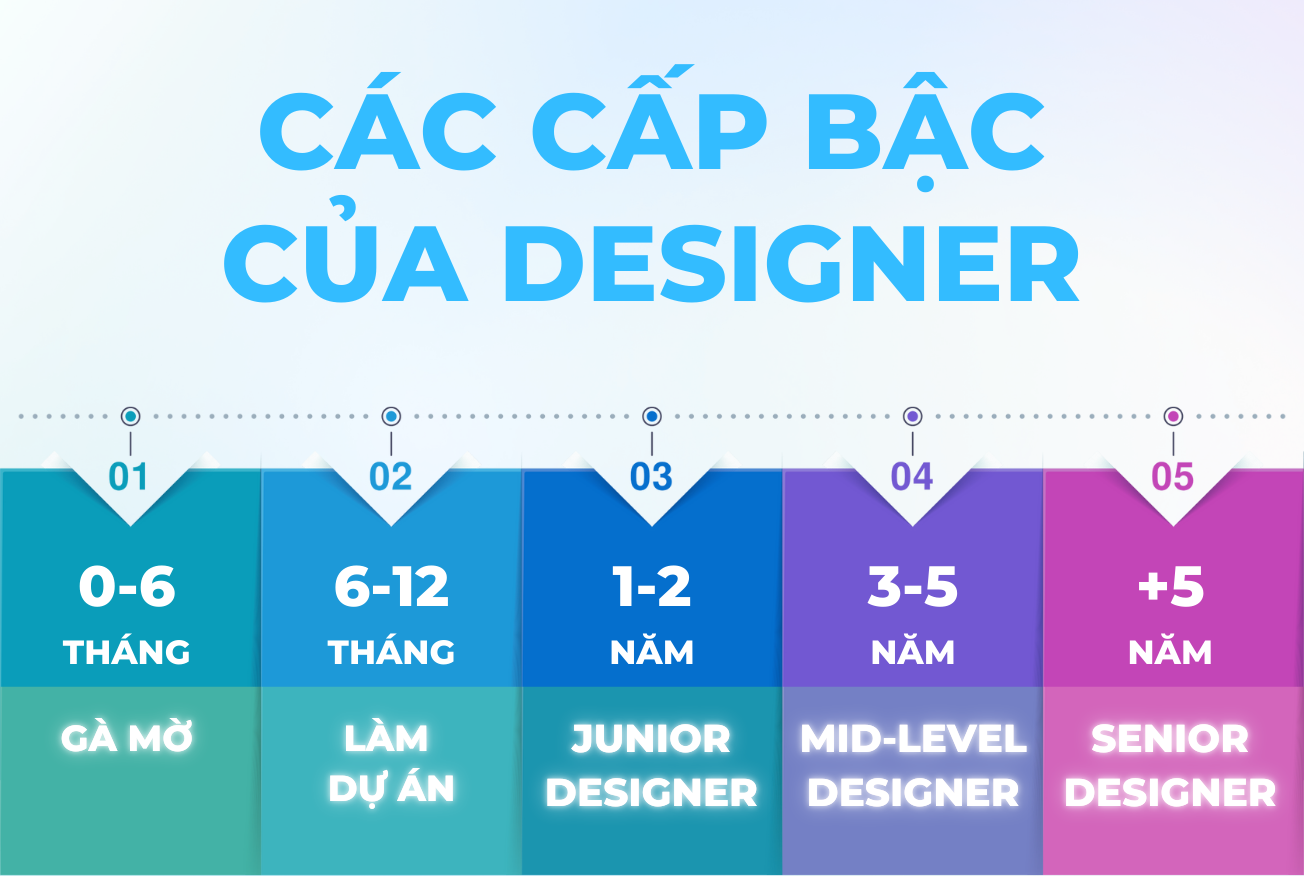 CÁC CẤP BẬC CỦA DESIGNER

01
0-6
THÁNG
GÀ MỜ

02
6-12
THÁNG
LÀM DỰ ÁN

03
1-2
NĂM
JUNIOR DESIGNER

04
3-5
NĂM
MID-LEVEL DESIGNER

05
+5
NĂM
SENIOR DESIGNER